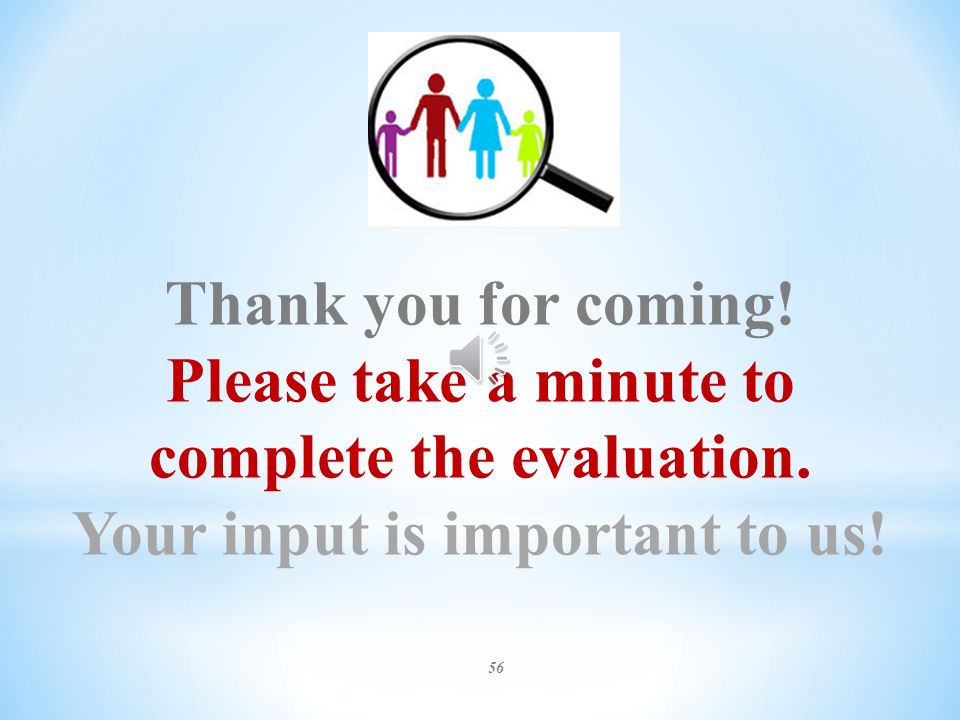 Thank you for coming!
Please take a minute to complete the evaluation.
Your input is important to us!

56